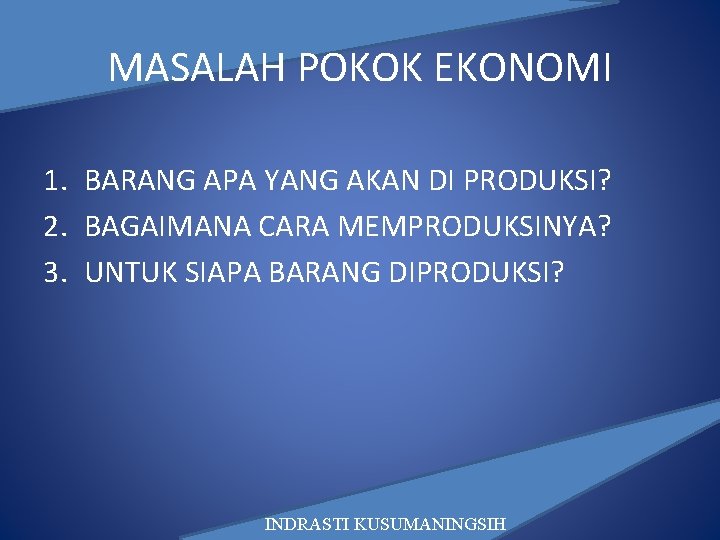 MASALAH POKOK EKONOMI

1. BARANG APA YANG AKAN DI PRODUKSI?
2. BAGAIMANA CARA MEMPRODUKSINYA?
3. UNTUK SIAPA BARANG DIPRODUKSI?

INDRASTI KUSUMANINGSIH